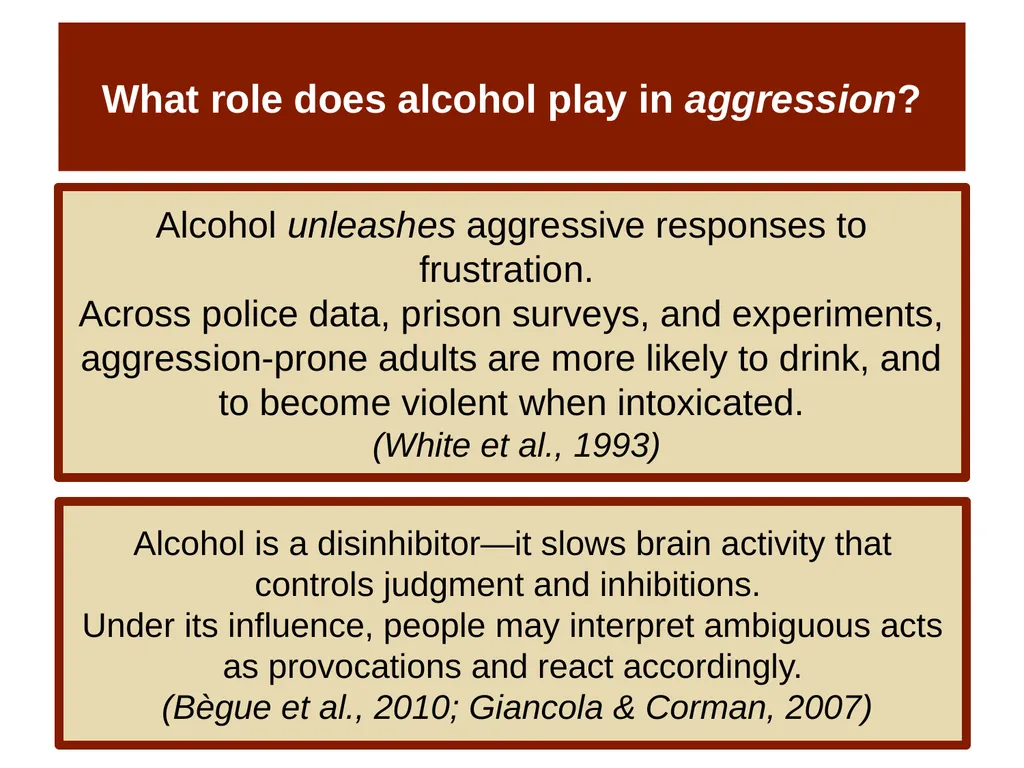 What role does alcohol play in aggression?

Alcohol unleashes aggressive responses to frustration.
Across police data, prison surveys, and experiments, aggression-prone adults are more likely to drink, and to become violent when intoxicated.
(White et al., 1993)

Alcohol is a disinhibitor—it slows brain activity that controls judgment and inhibitions.
Under its influence, people may interpret ambiguous acts as provocations and react accordingly.
(Bègue et al., 2010; Giancola & Corman, 2007)